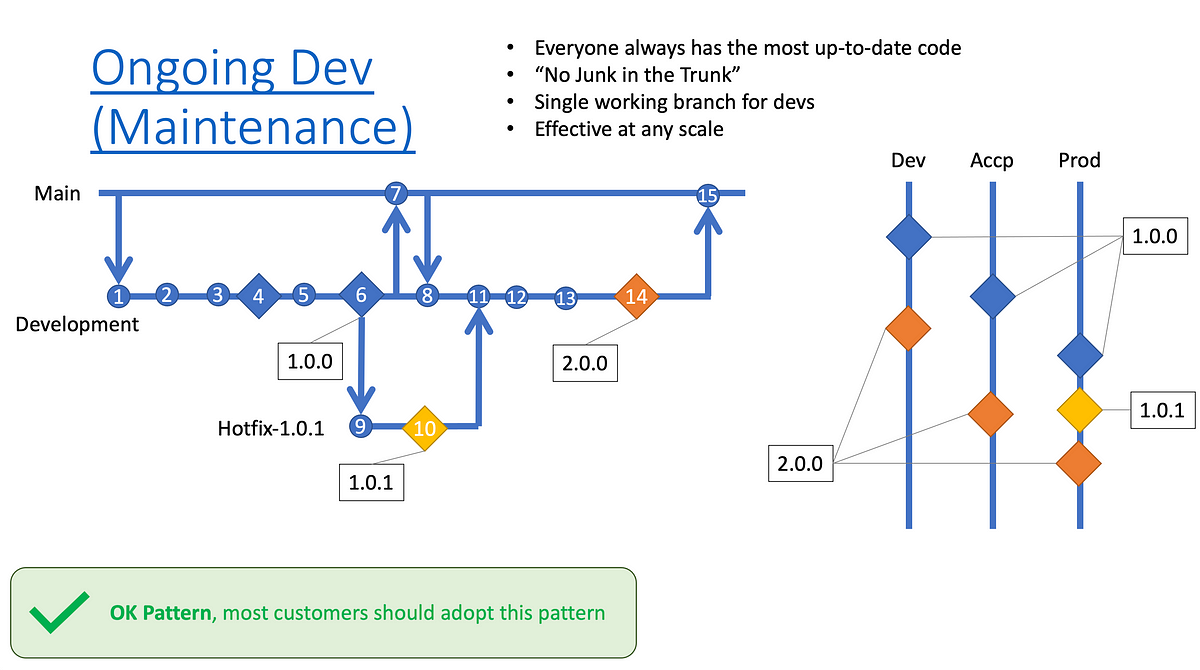 Ongoing Dev (Maintenance)

- Everyone always has the most up-to-date code
- “No Junk in the Trunk”
- Single working branch for devs
- Effective at any scale

Main

7

15

1 2 3 4 5 6 8 11 12 13 14

Development

1.0.0

2.0.0

Hotfix-1.0.1

9 10

1.0.1

Dev Accp Prod

1.0.0

1.0.1

2.0.0

OK Pattern, most customers should adopt this pattern